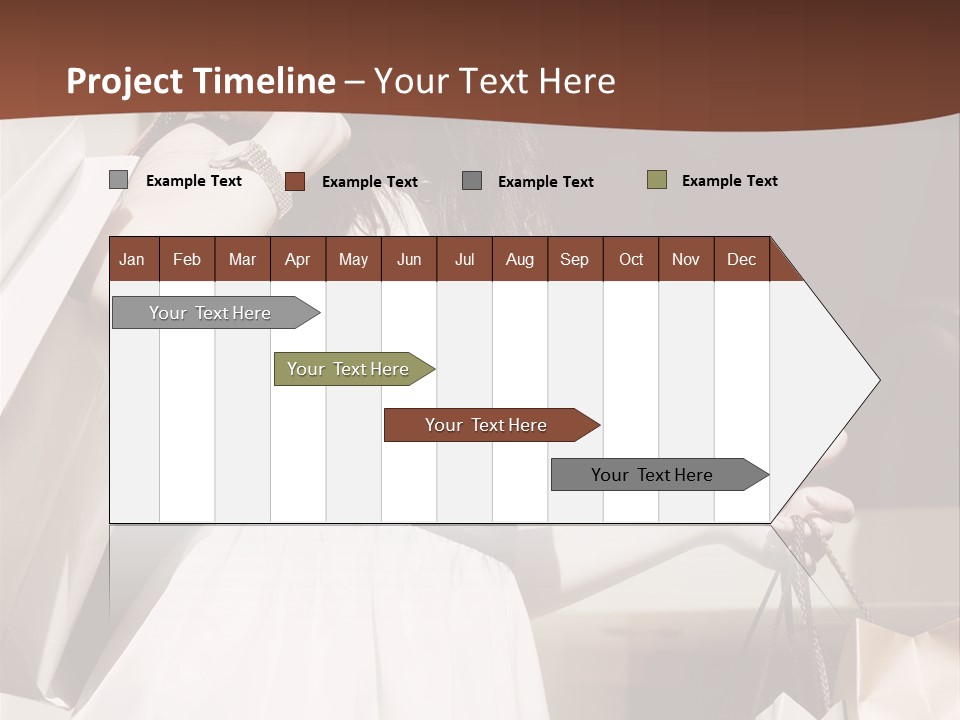 Project Timeline – Your Text Here

Example Text
Example Text
Example Text
Example Text

| Jan | Feb | Mar | Apr | May | Jun | Jul | Aug | Sep | Oct | Nov | Dec |
|---|---|---|---|---|---|---|---|---|---|---|---|

Your Text Here
Your Text Here
Your Text Here
Your Text Here